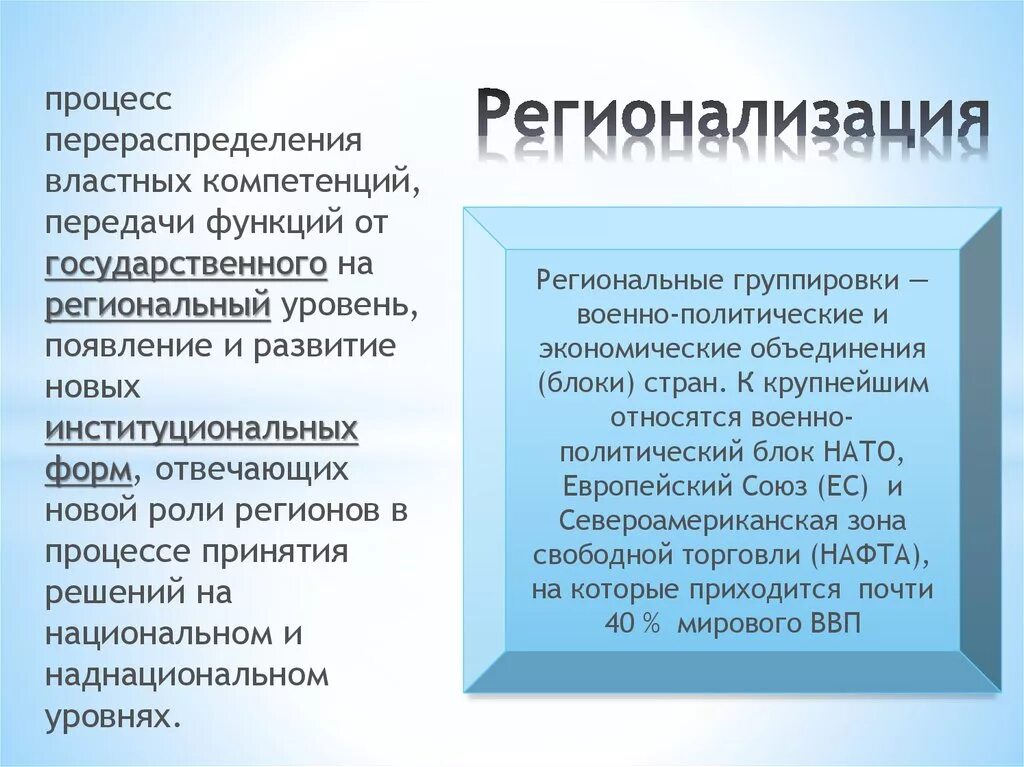 Регионализация

процесс перераспределения властных компетенций, передачи функций от государственного на региональный уровень, появление и развитие новых институциональных форм, отвечающих новой роли регионов в процессе принятия решений на национальном и наднациональном уровнях.

Региональные группировки — военно-политические и экономические объединения (блоки) стран. К крупнейшим относятся военно-политический блок НАТО, Европейский Союз (ЕС) и Североамериканская зона свободной торговли (НАФТА), на которые приходится почти 40 % мирового ВВП